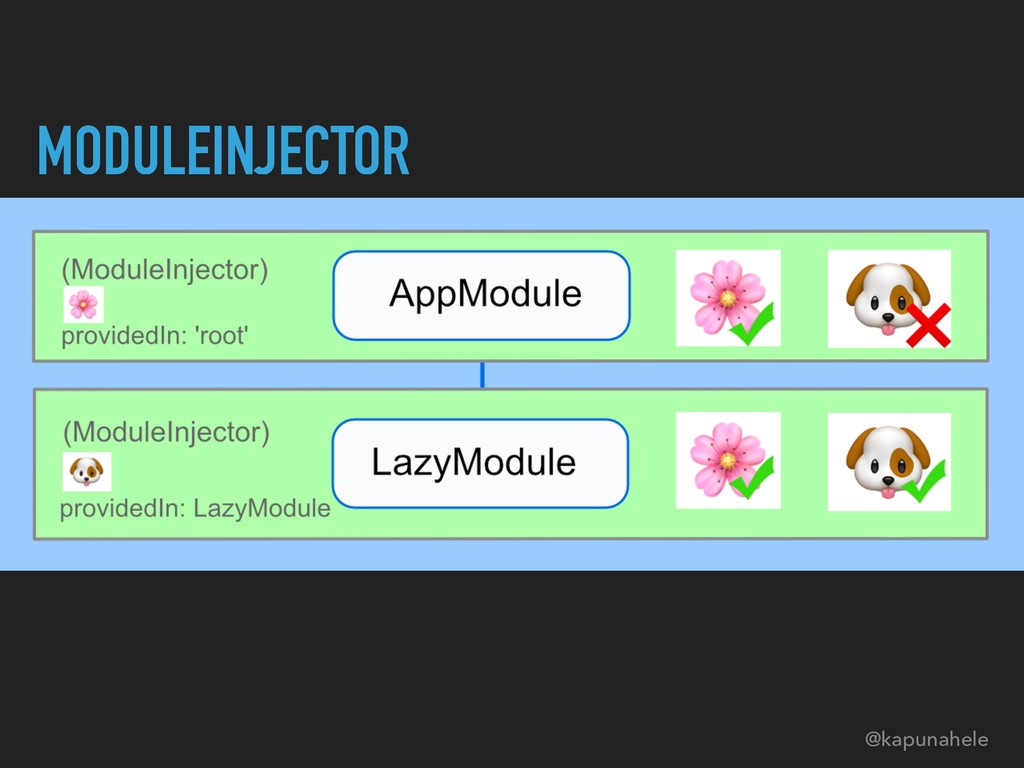 MODULEINJECTOR

(ModuleInjector)

providedIn: 'root'

AppModule

(ModuleInjector)

providedIn: LazyModule

LazyModule

@kapunahele